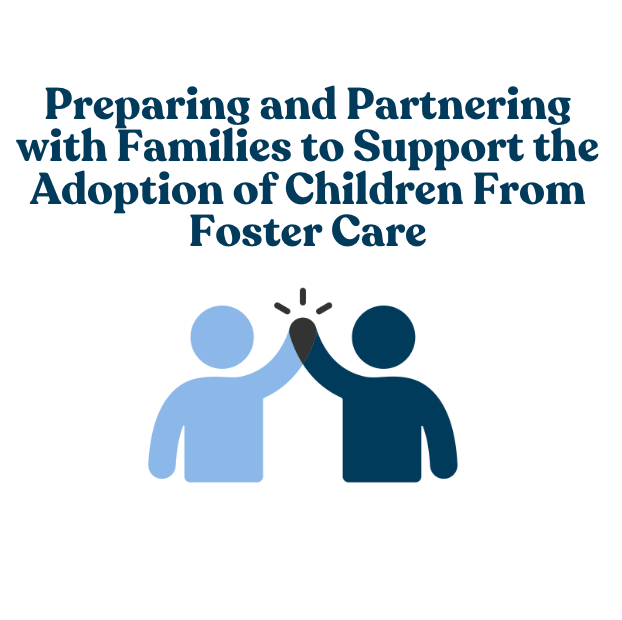 Preparing and Partnering with Families to Support the Adoption of Children From Foster Care